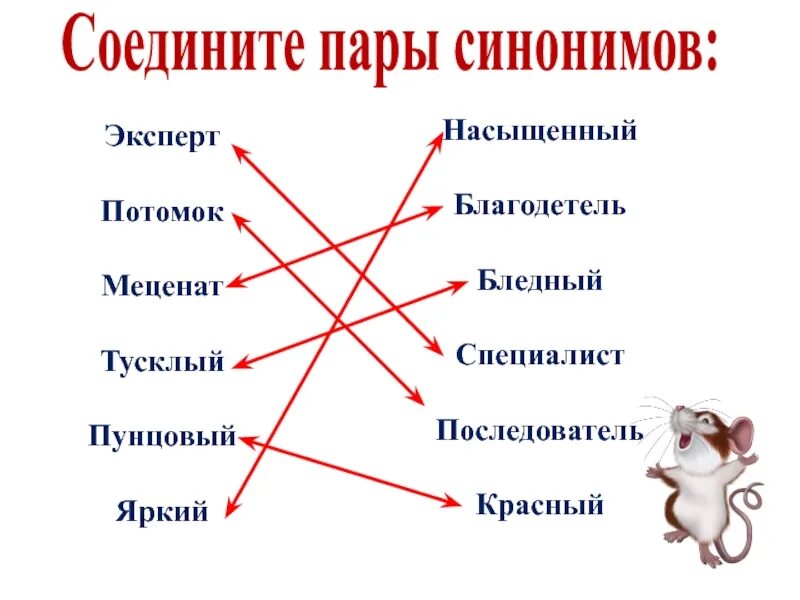 Соедините пары синонимов:

Эксперт
Потомок
Меценат
Тусклый
Пунцовый
Яркий

Насыщенный
Благодетель
Бледный
Специалист
Последователь
Красный